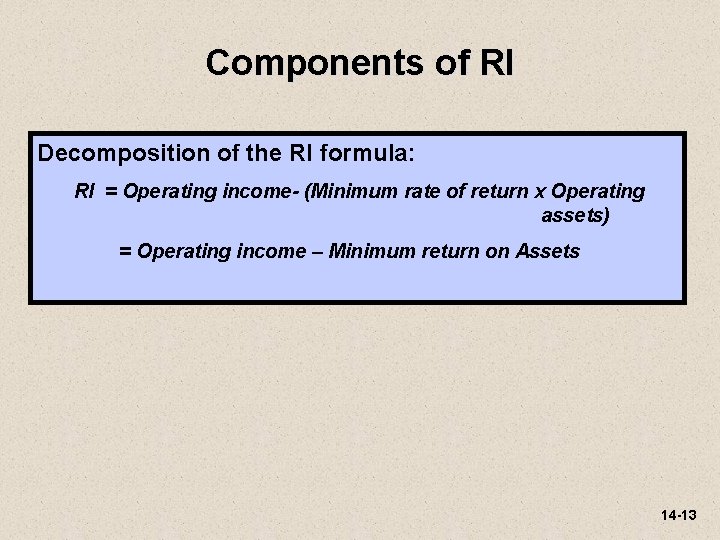 Components of RI

Decomposition of the RI formula:

RI = Operating income- (Minimum rate of return x Operating assets)

= Operating income – Minimum return on Assets

14-13